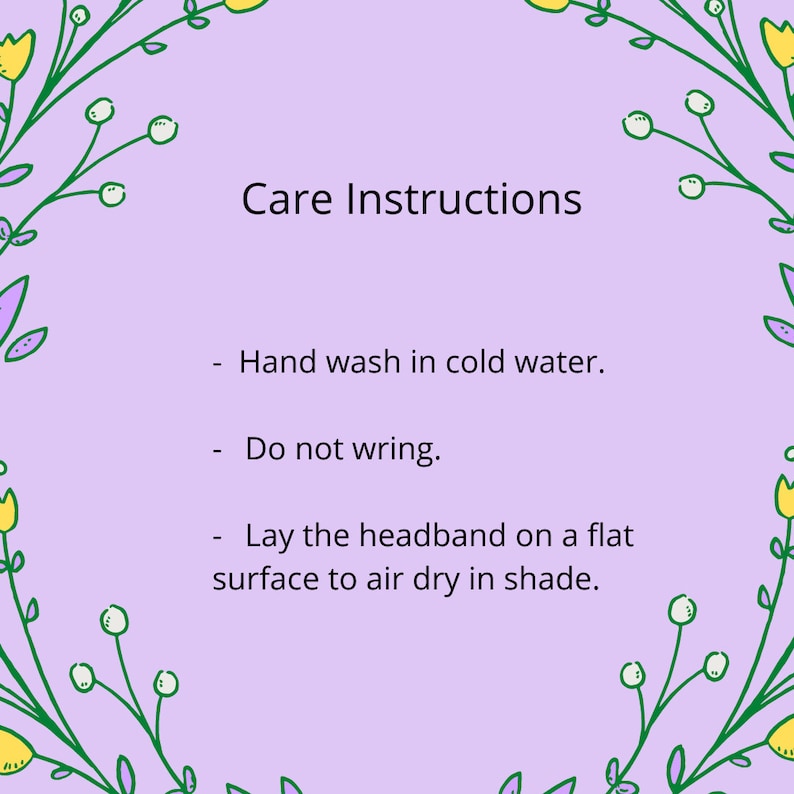 Care Instructions

- Hand wash in cold water.

- Do not wring.

- Lay the headband on a flat surface to air dry in shade.